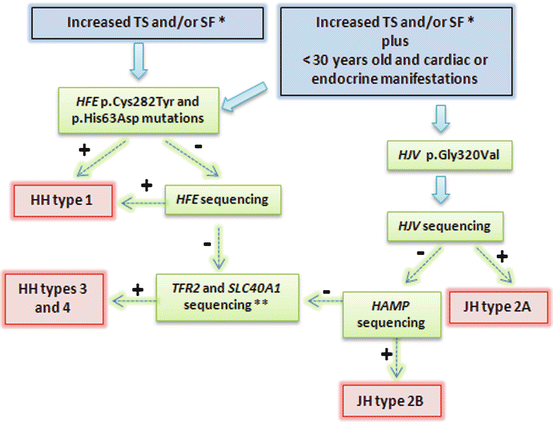 Increased TS and/or SF *

Increased TS and/or SF *
plus
< 30 years old and cardiac or endocrine manifestations

HFE p.Cys282Tyr and p.His63Asp mutations

+

-

HJV p.Gly320Val

HH type 1

+

HFE sequencing

HJV sequencing

-

-

+

HH types 3 and 4

+

TFR2 and SLC40A1 sequencing **

-

HAMP sequencing

JH type 2A

+

JH type 2B